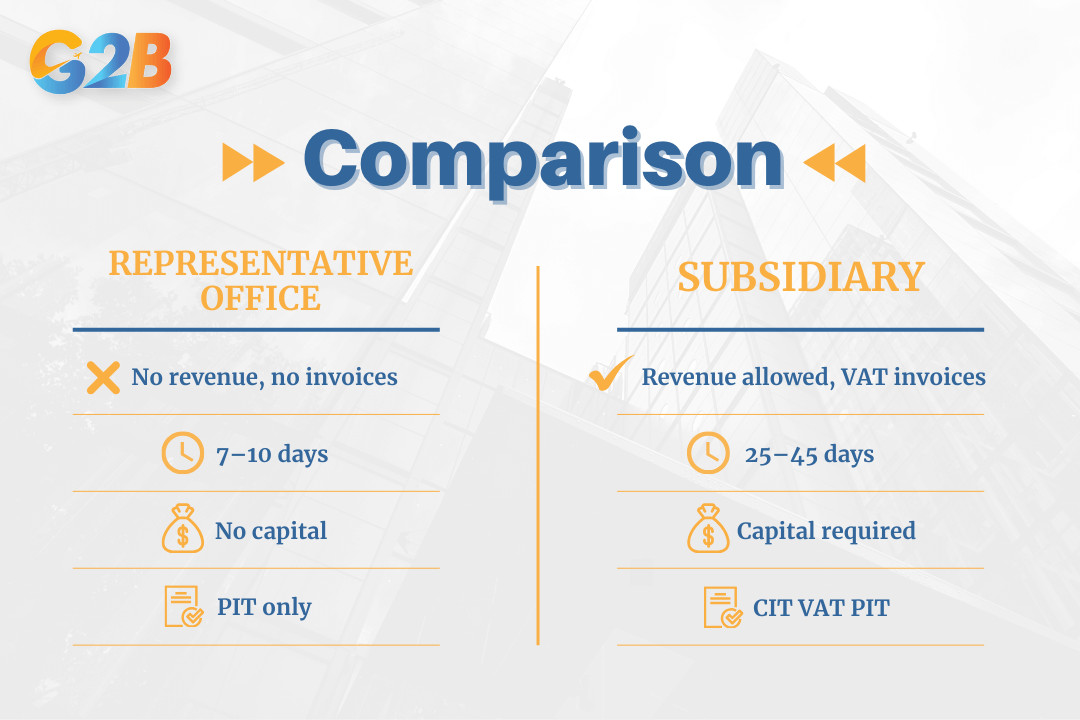 G2B

Comparison

REPRESENTATIVE OFFICE

No revenue, no invoices

7–10 days

No capital

PIT only

SUBSIDIARY

Revenue allowed, VAT invoices

25–45 days

Capital required

CIT VAT PIT